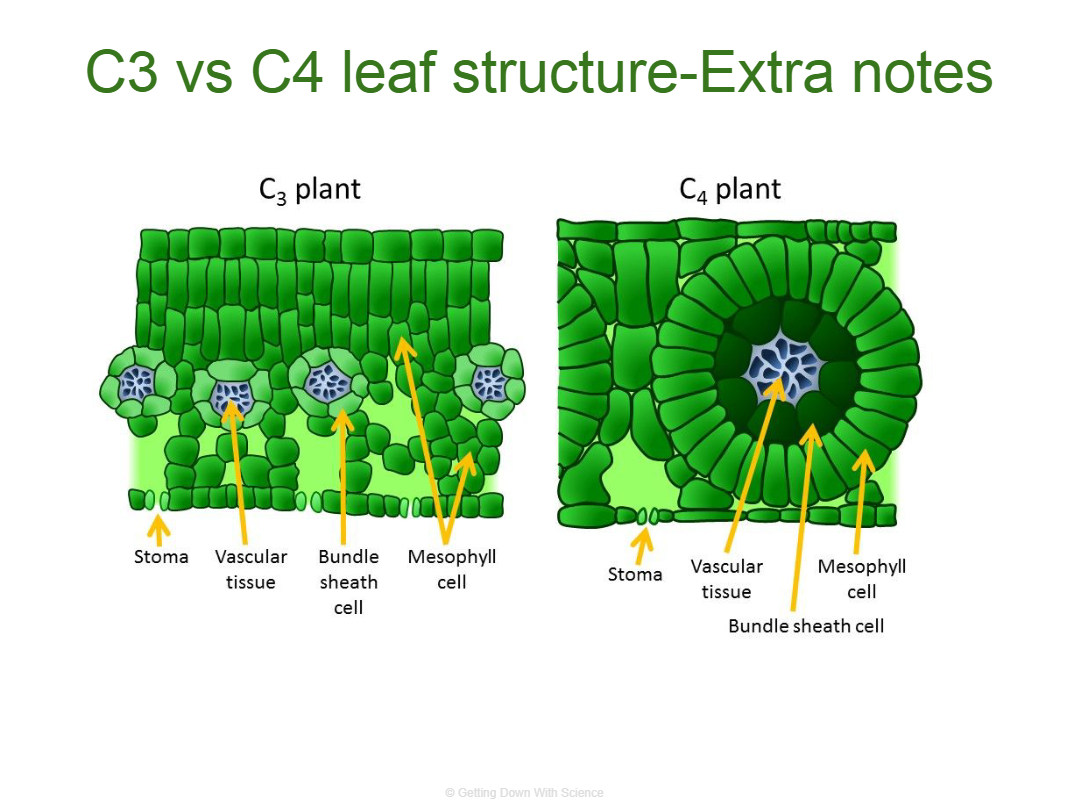 C3 vs C4 leaf structure-Extra notes

$C_3$ plant

Stoma

Vascular tissue

Bundle sheath cell

Mesophyll cell

$C_4$ plant

Stoma

Vascular tissue

Mesophyll cell

Bundle sheath cell

© Getting Down With Science